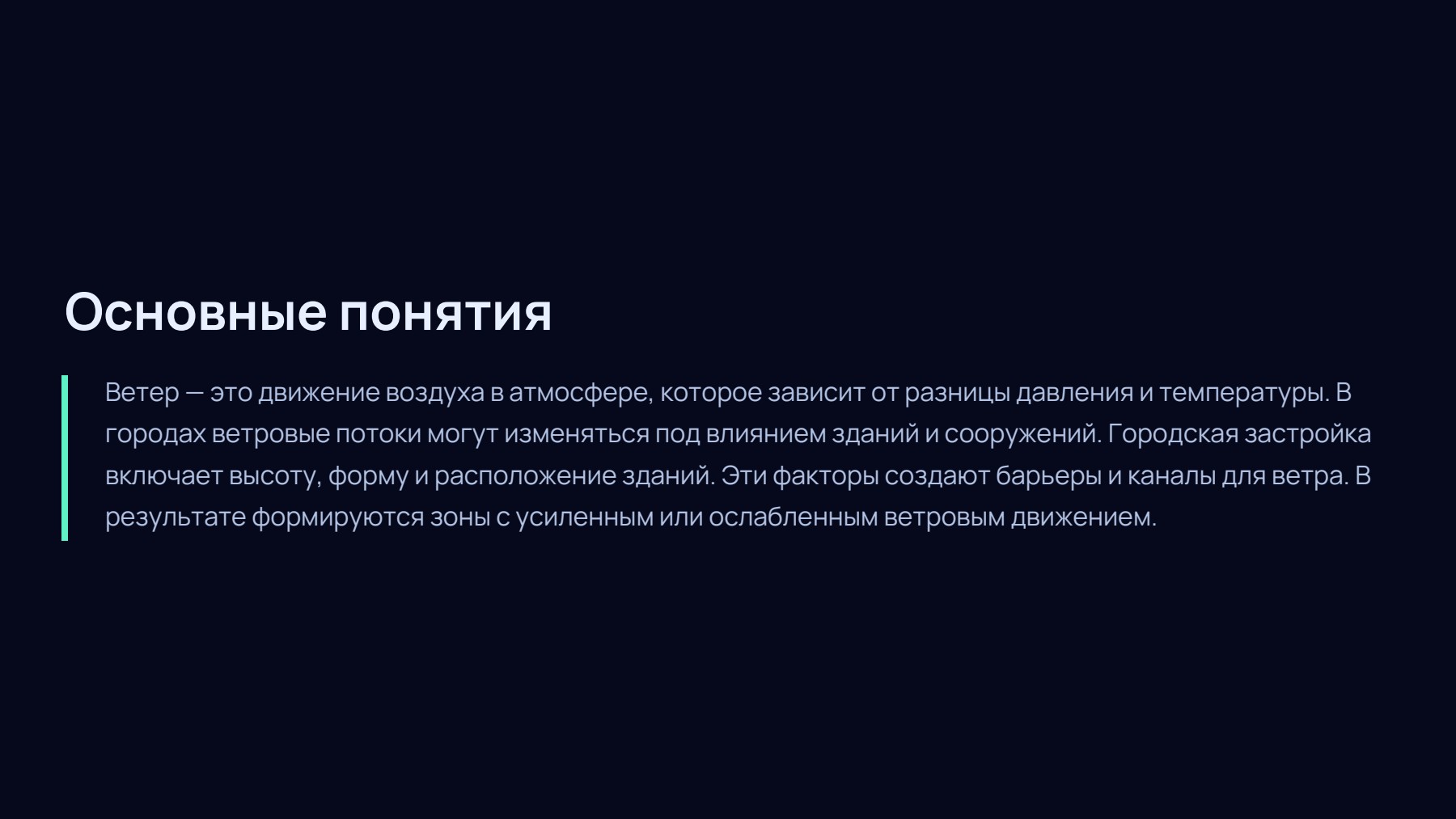 Основные понятия

Ветер — это движение воздуха в атмосфере, которое зависит от разницы давления и температуры. В городах ветровые потоки могут изменяться под влиянием зданий и сооружений. Городская застройка включает высоту, форму и расположение зданий. Эти факторы создают барьеры и каналы для ветра. В результате формируются зоны с усиленным или ослабленным ветровым движением.